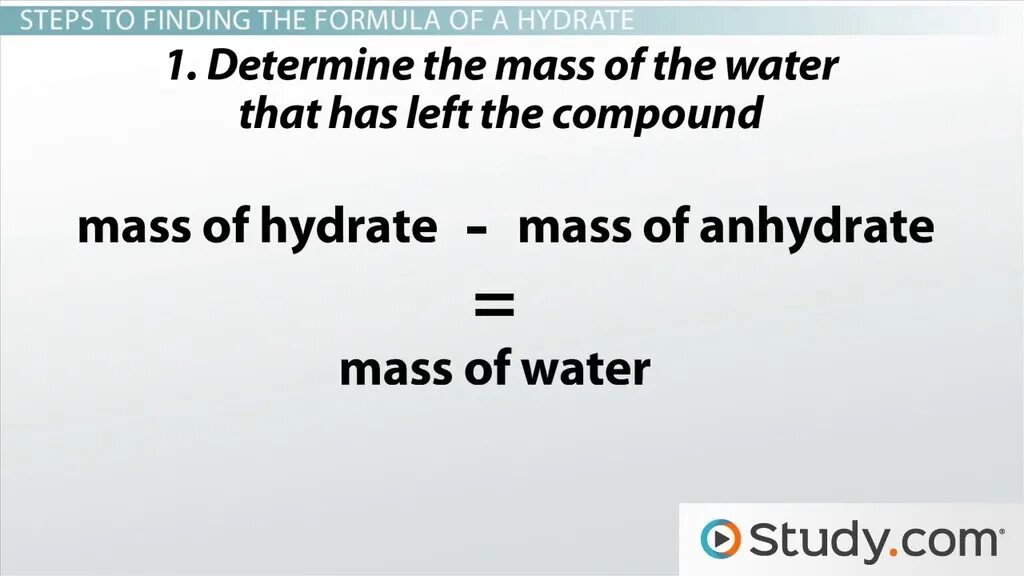 STEPS TO FINDING THE FORMULA OF A HYDRATE

1. Determine the mass of the water that has left the compound

mass of hydrate - mass of anhydrate

=

mass of water

Study.com